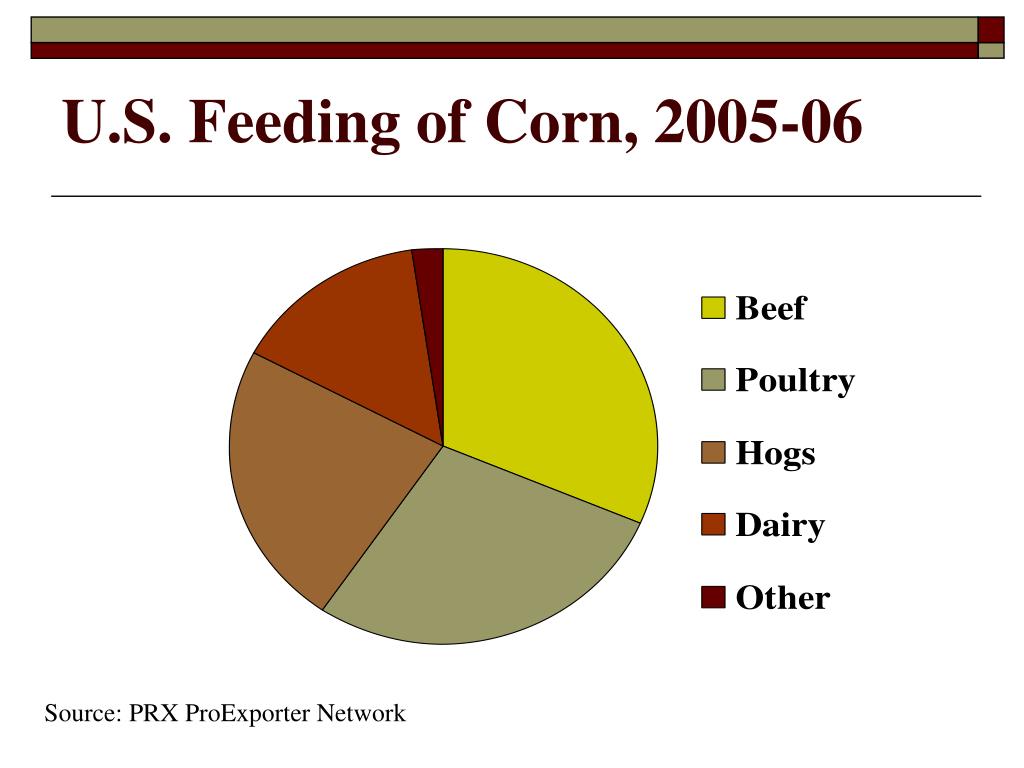 U.S. Feeding of Corn, 2005-06

Beef
Poultry
Hogs
Dairy
Other

Source: PRX ProExporter Network